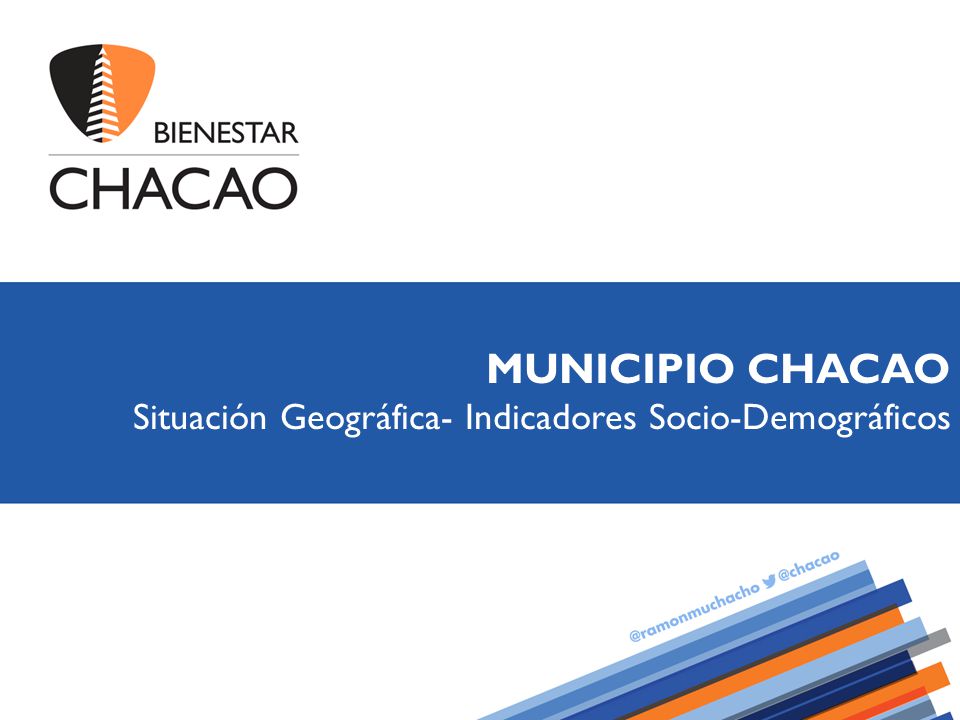 BIENESTAR
CHACAO

MUNICIPIO CHACAO
Situación Geográfica- Indicadores Socio-Demográficos

@ramonmuchacho @chacao